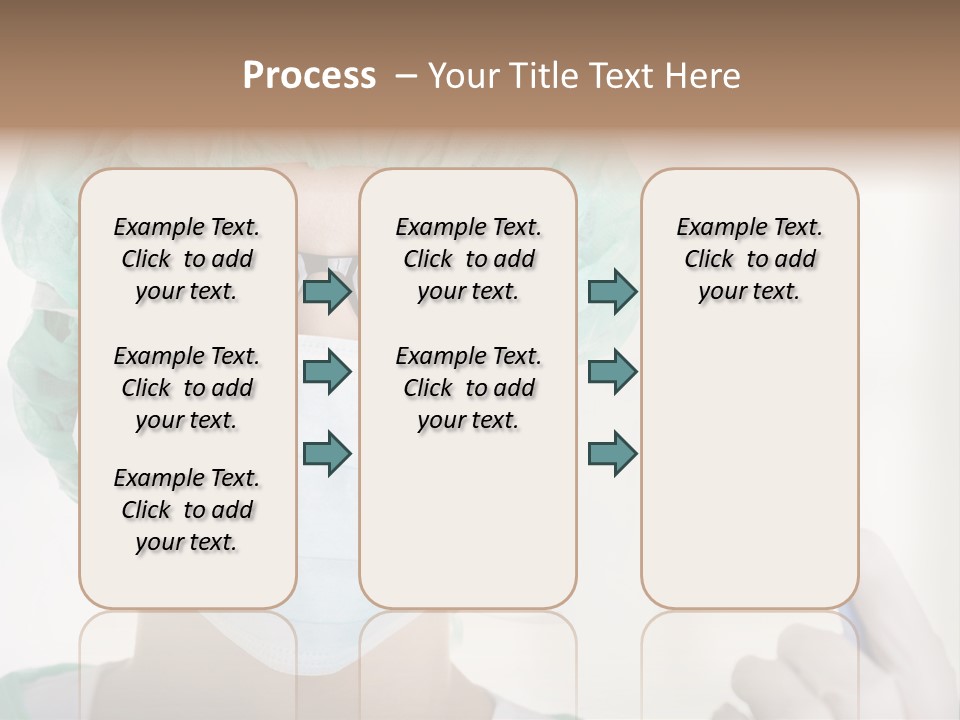 Process – Your Title Text Here

Example Text. Click to add your text.

Example Text. Click to add your text.

Example Text. Click to add your text.

Example Text. Click to add your text.

Example Text. Click to add your text.

Example Text. Click to add your text.